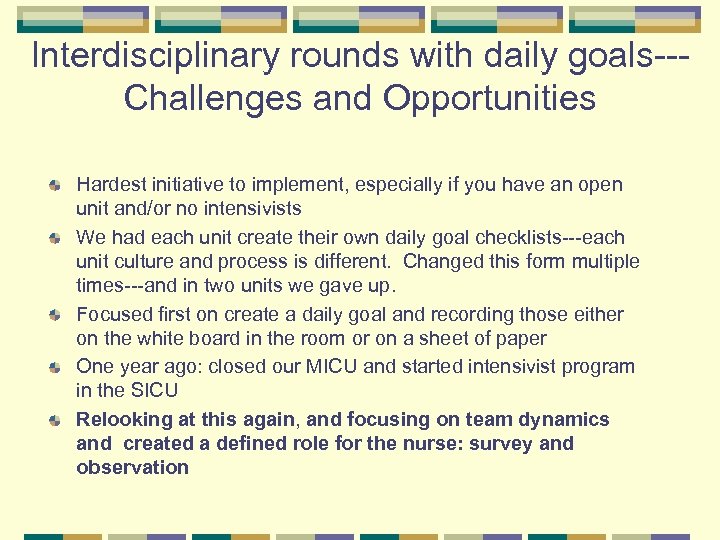 Interdisciplinary rounds with daily goals---Challenges and Opportunities

Hardest initiative to implement, especially if you have an open unit and/or no intensivists

We had each unit create their own daily goal checklists---each unit culture and process is different. Changed this form multiple times---and in two units we gave up.

Focused first on create a daily goal and recording those either on the white board in the room or on a sheet of paper

One year ago: closed our MICU and started intensivist program in the SICU

Relooking at this again, and focusing on team dynamics and created a defined role for the nurse: survey and observation